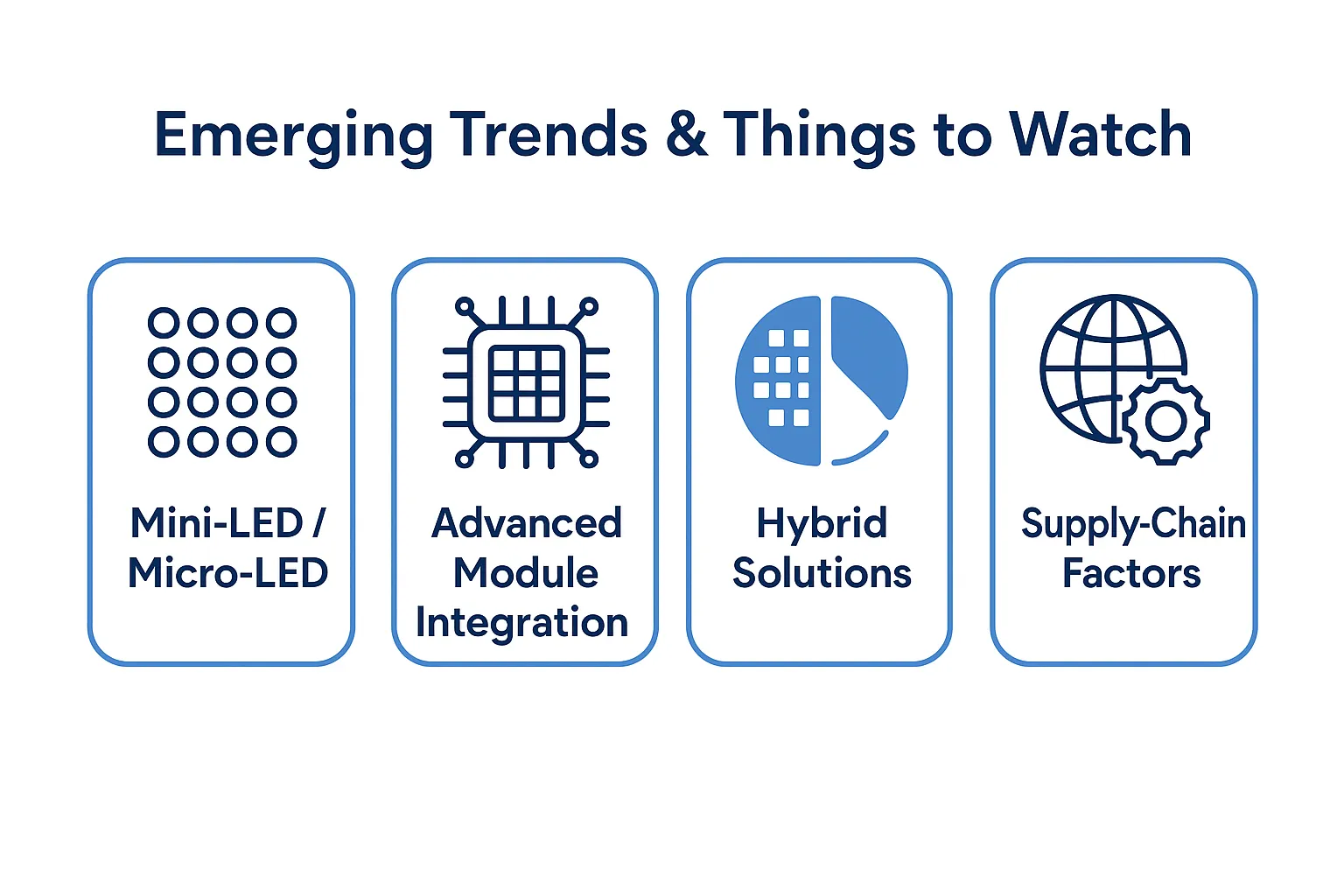 Emerging Trends & Things to Watch

Mini-LED / Micro-LED

Advanced Module Integration

Hybrid Solutions

Supply-Chain Factors